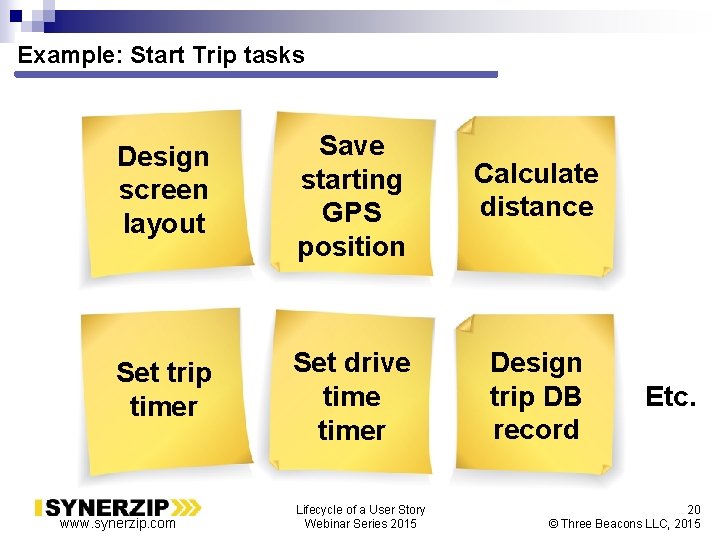 Example: Start Trip tasks

Design screen layout

Save starting GPS position

Calculate distance

Set trip timer

Set drive time timer

Design trip DB record

Etc.

SYNERZIP
www.synerzip.com

Lifecycle of a User Story
Webinar Series 2015

20
© Three Beacons LLC, 2015